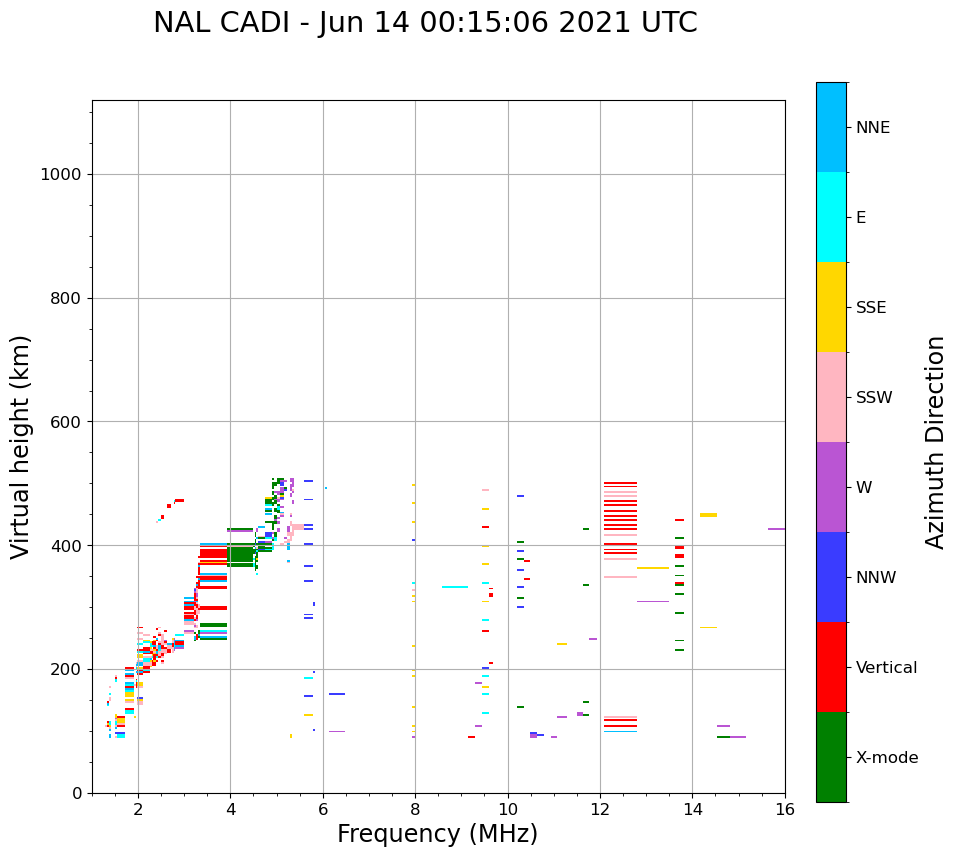 NAL CADI - Jun 14 00:15:06 2021 UTC

Virtual height (km)

1000
800
600
400
200
0

2
4
6
8
10
12
14
16

Frequency (MHz)

NNE
E
SSE
SSW
W
NNW
Vertical
X-mode

Azimuth Direction